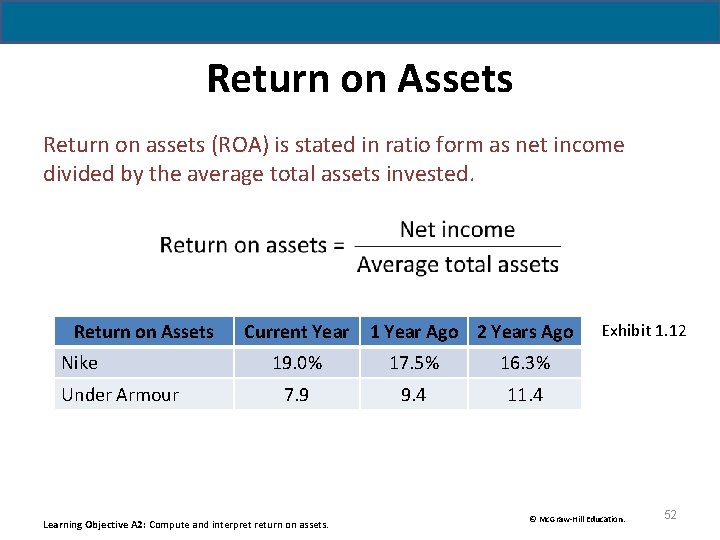 Return on Assets

Return on assets (ROA) is stated in ratio form as net income divided by the average total assets invested.

$\text{Return on assets} = \frac{\text{Net income}}{\text{Average total assets}}$

| Return on Assets | Current Year | 1 Year Ago | 2 Years Ago |
|---|---|---|---|
| Nike | 19.0% | 17.5% | 16.3% |
| Under Armour | 7.9 | 9.4 | 11.4 |

Exhibit 1.12

Learning Objective A2: Compute and interpret return on assets.

© McGraw-Hill Education.

52